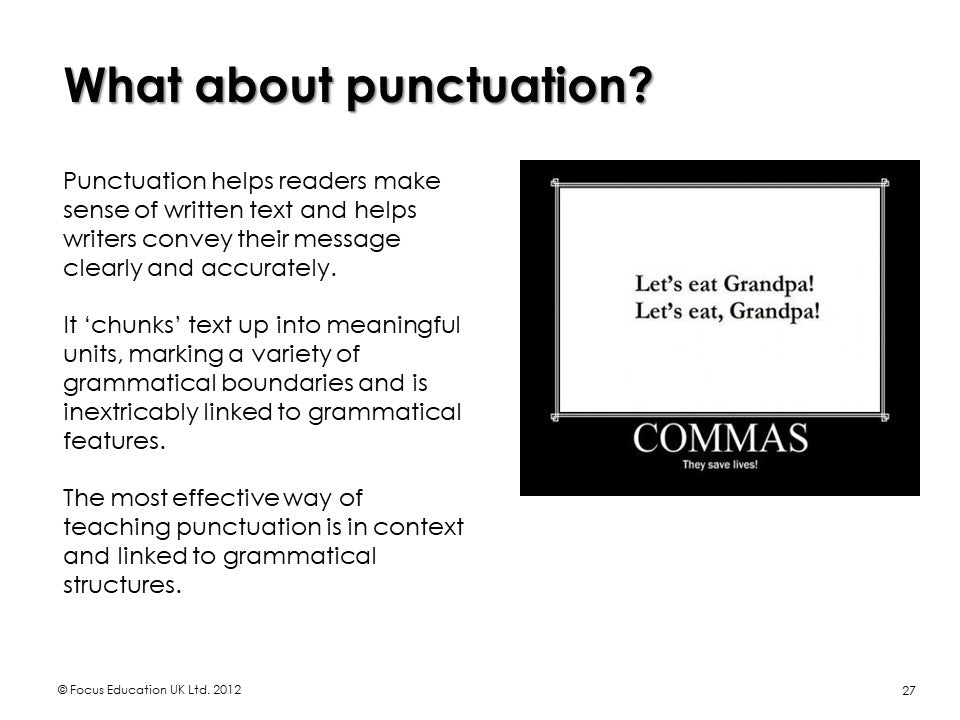 What about punctuation?

Punctuation helps readers make sense of written text and helps writers convey their message clearly and accurately.

It ‘chunks’ text up into meaningful units, marking a variety of grammatical boundaries and is inextricably linked to grammatical features.

The most effective way of teaching punctuation is in context and linked to grammatical structures.

Let’s eat Grandpa!
Let’s eat, Grandpa!

COMMAS
They save lives!

© Focus Education UK Ltd. 2012

27